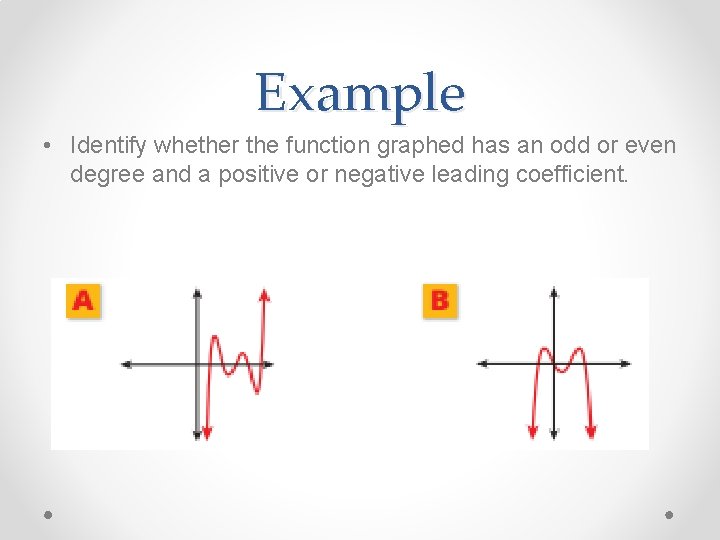 Example

• Identify whether the function graphed has an odd or even degree and a positive or negative leading coefficient.

A

B